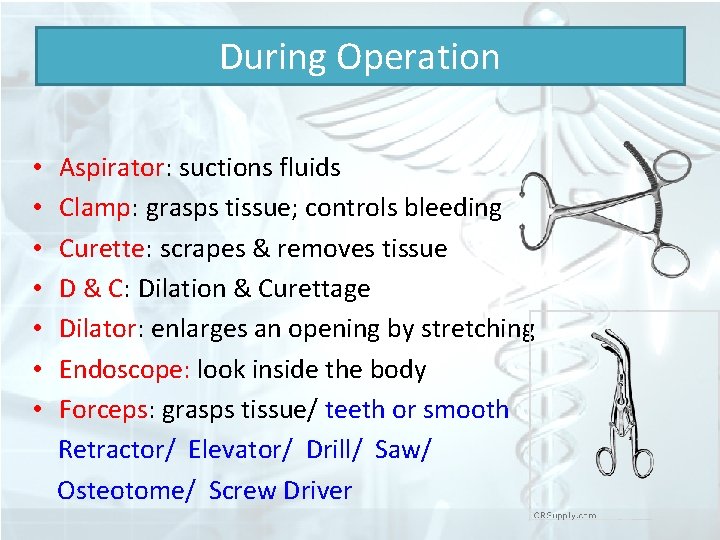 During Operation

• Aspirator: suctions fluids
• Clamp: grasps tissue; controls bleeding
• Curette: scrapes & removes tissue
• D & C: Dilation & Curettage
• Dilator: enlarges an opening by stretching
• Endoscope: look inside the body
• Forceps: grasps tissue/ teeth or smooth

Retractor/ Elevator/ Drill/ Saw/ Osteotome/ Screw Driver

ORSupply.com